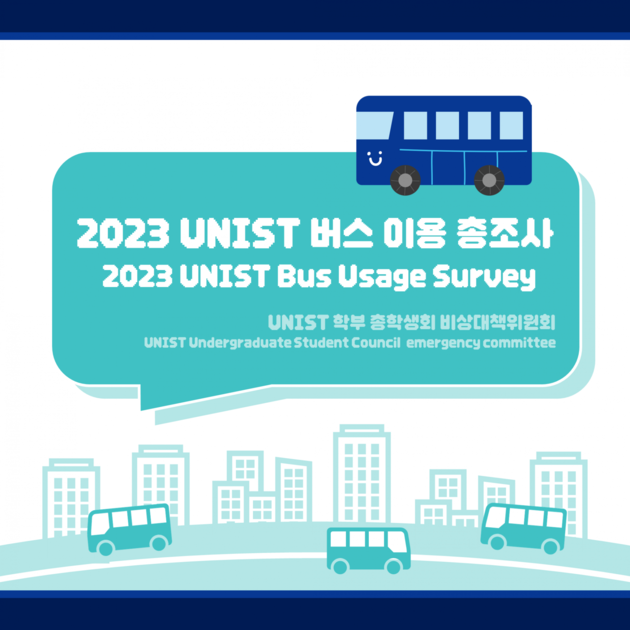 2023 UNIST 버스 이용 총조사
2023 UNIST Bus Usage Survey

UNIST 학부 총학생회 비상대책위원회
UNIST Undergraduate Student Council emergency committee